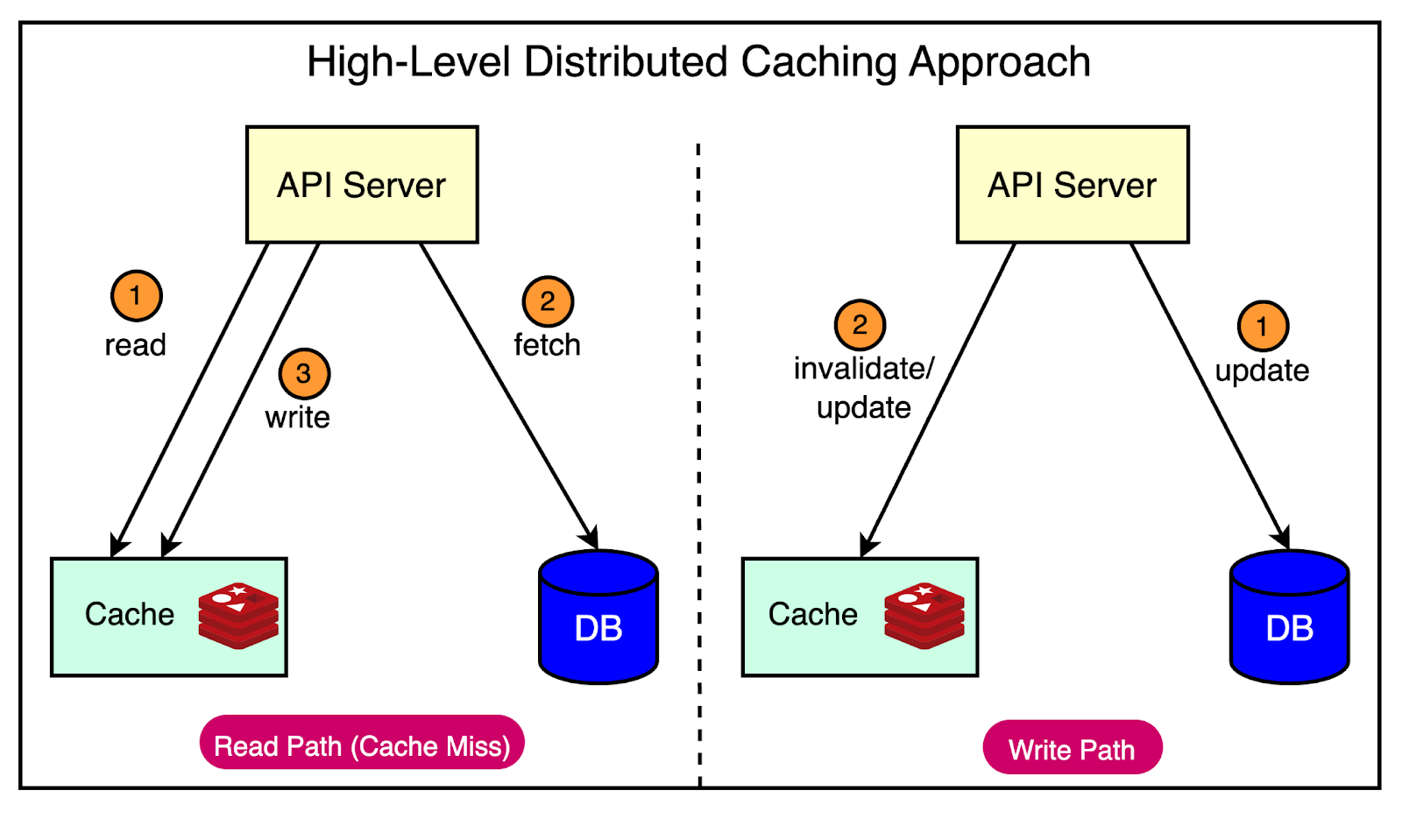 High-Level Distributed Caching Approach

API Server

1
read

3
write

2
fetch

Cache

DB

Read Path (Cache Miss)

API Server

2
invalidate/
update

1
update

Cache

DB

Write Path